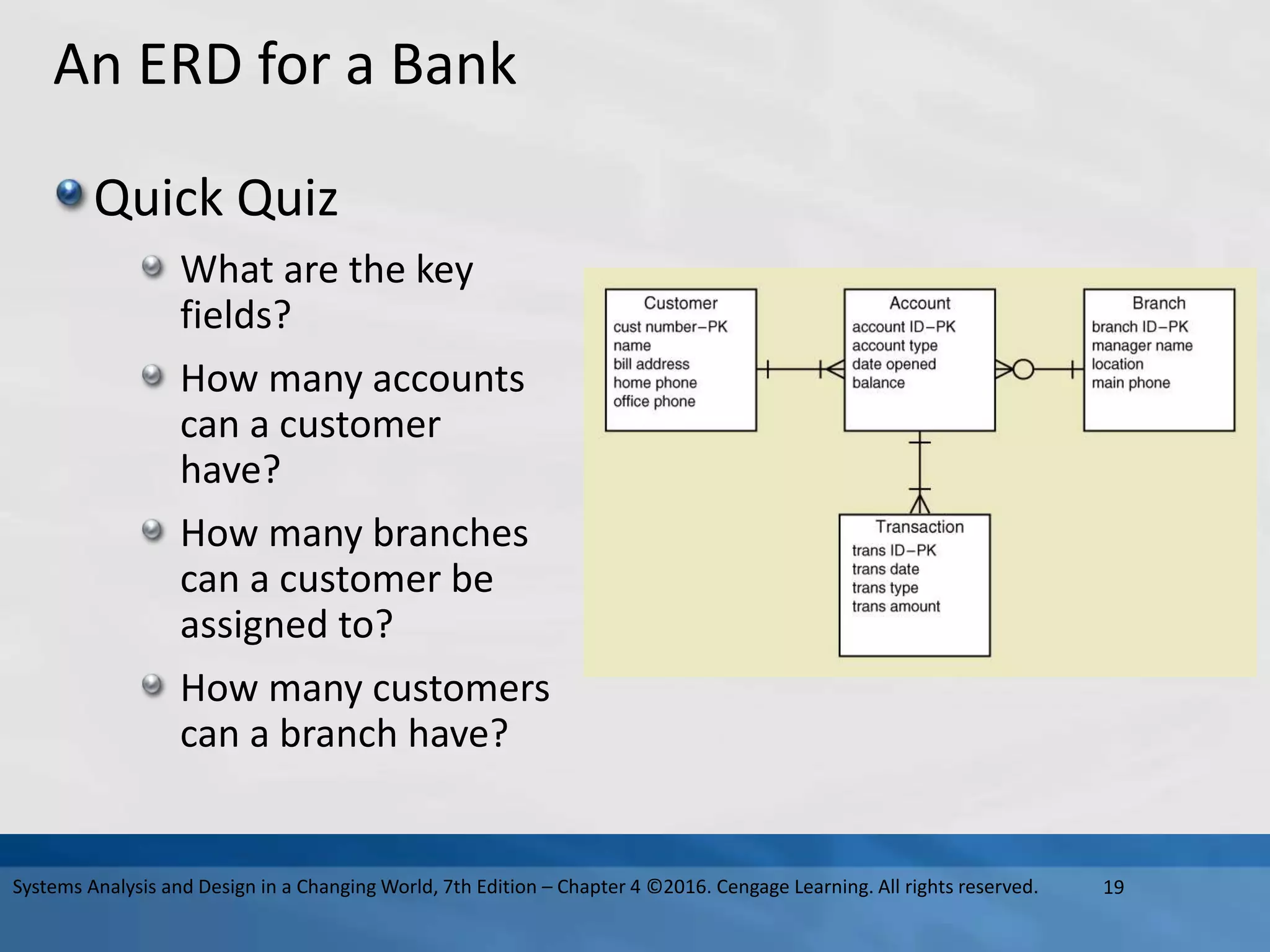 An ERD for a Bank

Quick Quiz

What are the key fields?

How many accounts can a customer have?

How many branches can a customer be assigned to?

How many customers can a branch have?

Customer
cust number–PK
name
bill address
home phone
office phone

Account
account ID–PK
account type
date opened
balance

Branch
branch ID–PK
manager name
location
main phone

Transaction
trans ID–PK
trans date
trans type
trans amount

Systems Analysis and Design in a Changing World, 7th Edition – Chapter 4 ©2016. Cengage Learning. All rights reserved. 19